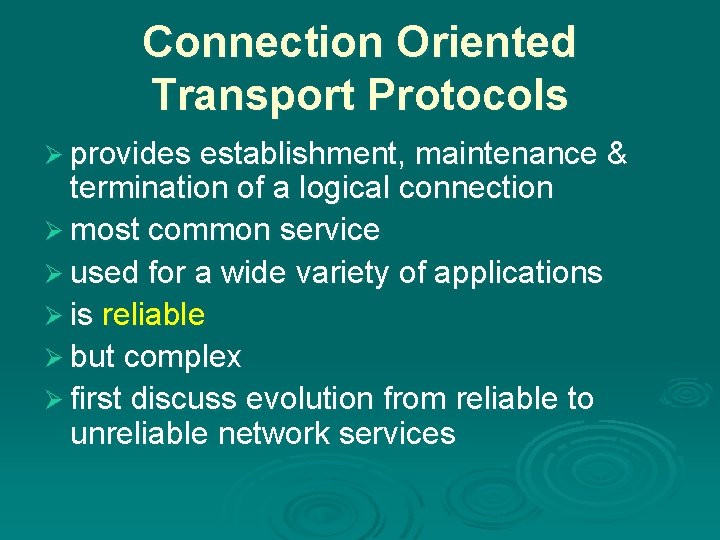 Connection Oriented Transport Protocols

➢ provides establishment, maintenance & termination of a logical connection
➢ most common service
➢ used for a wide variety of applications
➢ is reliable
➢ but complex
➢ first discuss evolution from reliable to unreliable network services